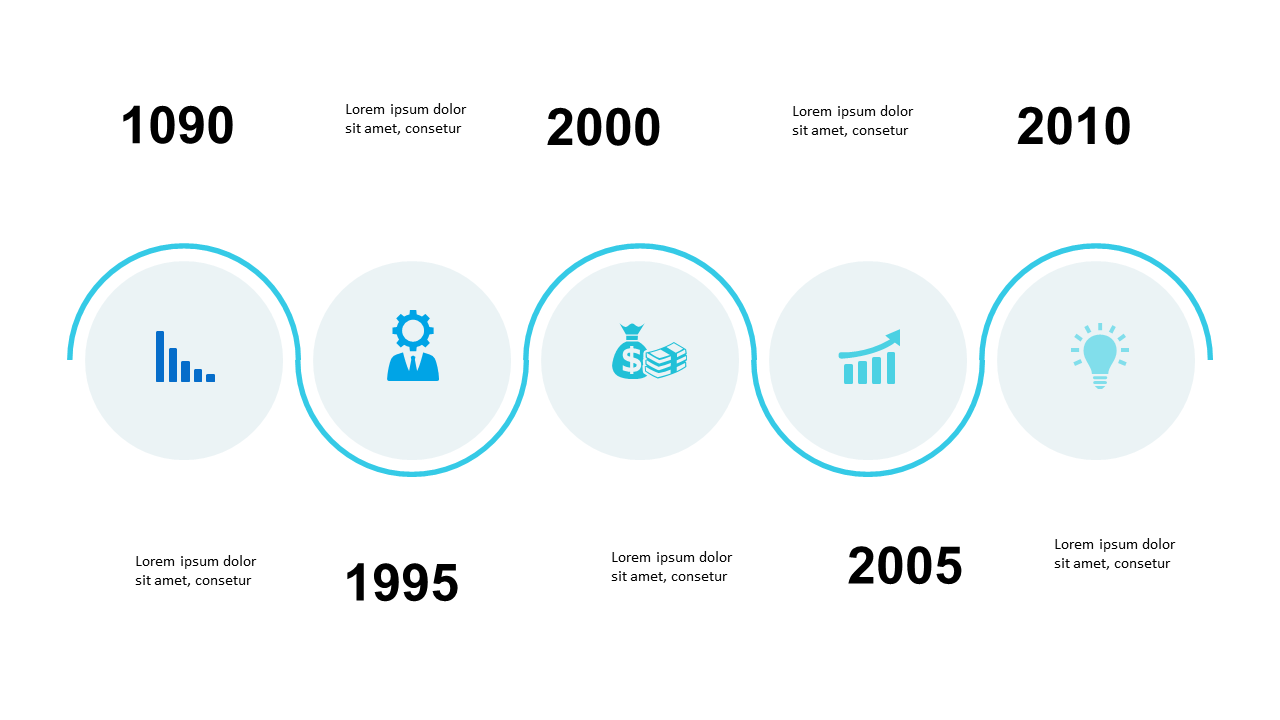 1090

Lorem ipsum dolor sit amet, consetur

2000

Lorem ipsum dolor sit amet, consetur

2010

Lorem ipsum dolor sit amet, consetur

1995

Lorem ipsum dolor sit amet, consetur

2005

Lorem ipsum dolor sit amet, consetur